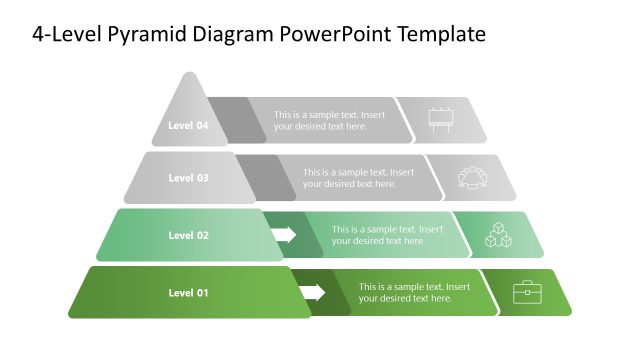 4-Level Pyramid Diagram PowerPoint Template

Level 04

This is a sample text. Insert your desired text here.

Level 03

This is a sample text. Insert your desired text here.

Level 02

This is a sample text. Insert your desired text here.

Level 01

This is a sample text. Insert your desired text here.